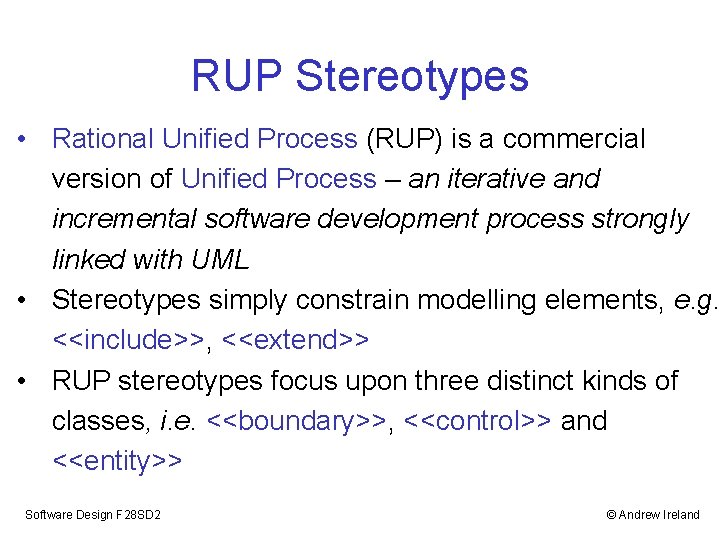 RUP Stereotypes

• Rational Unified Process (RUP) is a commercial version of Unified Process – an iterative and incremental software development process strongly linked with UML

• Stereotypes simply constrain modelling elements, e.g. <<include>>, <<extend>>

• RUP stereotypes focus upon three distinct kinds of classes, i.e. <<boundary>>, <<control>> and <<entity>>

Software Design F28SD2

© Andrew Ireland